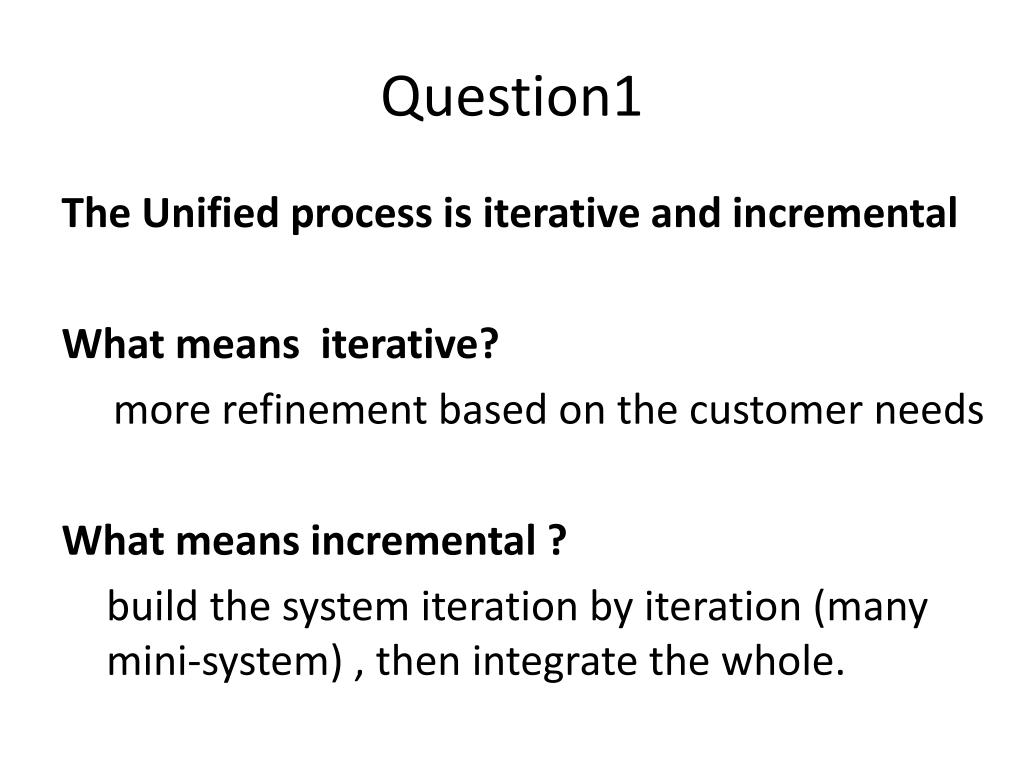 Question1

The Unified process is iterative and incremental

What means iterative?

more refinement based on the customer needs

What means incremental ?

build the system iteration by iteration (many mini-system) , then integrate the whole.